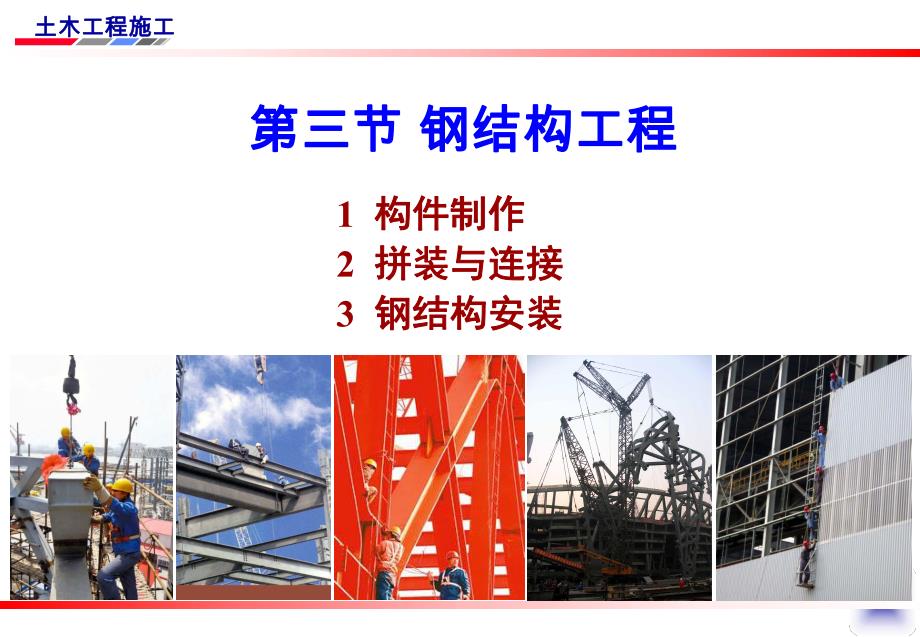 土木工程施工

第三节 钢结构工程

1 构件制作
2 拼装与连接
3 钢结构安装